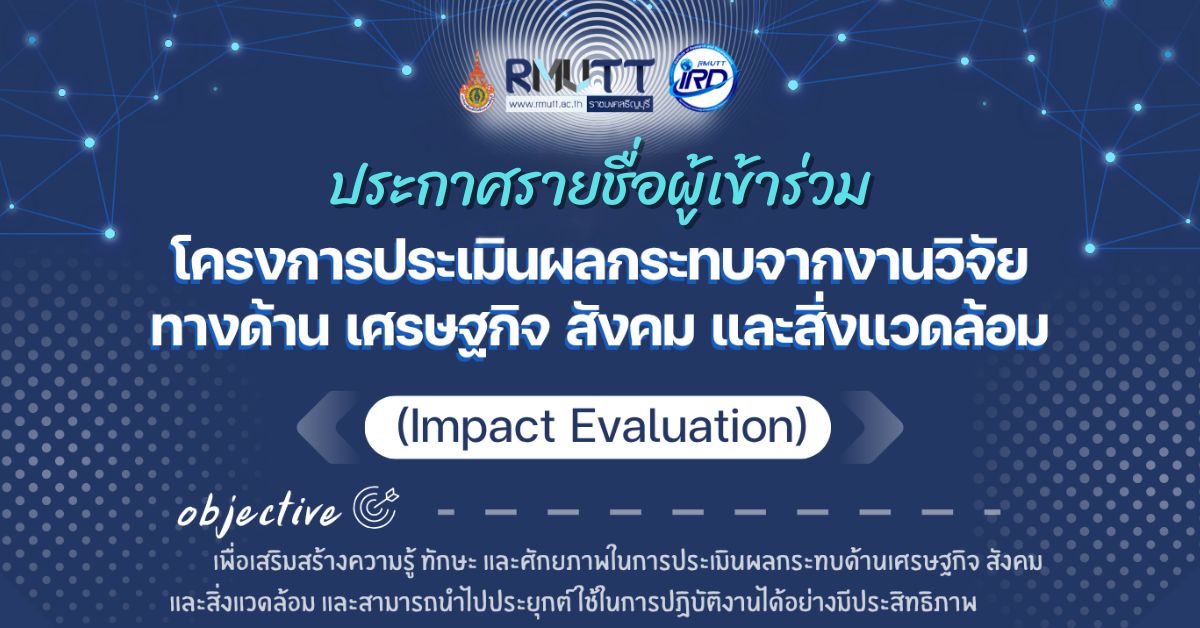 RMUTT
www.rmutt.ac.th ราชมงคลธัญบุรี
RMUTT IRD

ประกาศรายชื่อผู้เข้าร่วม
โครงการประเมินผลกระทบจากงานวิจัย
ทางด้าน เศรษฐกิจ สังคม และสิ่งแวดล้อม

(Impact Evaluation)

objective

เพื่อเสริมสร้างความรู้ ทักษะ และศักยภาพในการประเมินผลกระทบด้านเศรษฐกิจ สังคม และสิ่งแวดล้อม และสามารถนำไปประยุกต์ใช้ในการปฏิบัติงานได้อย่างมีประสิทธิภาพ